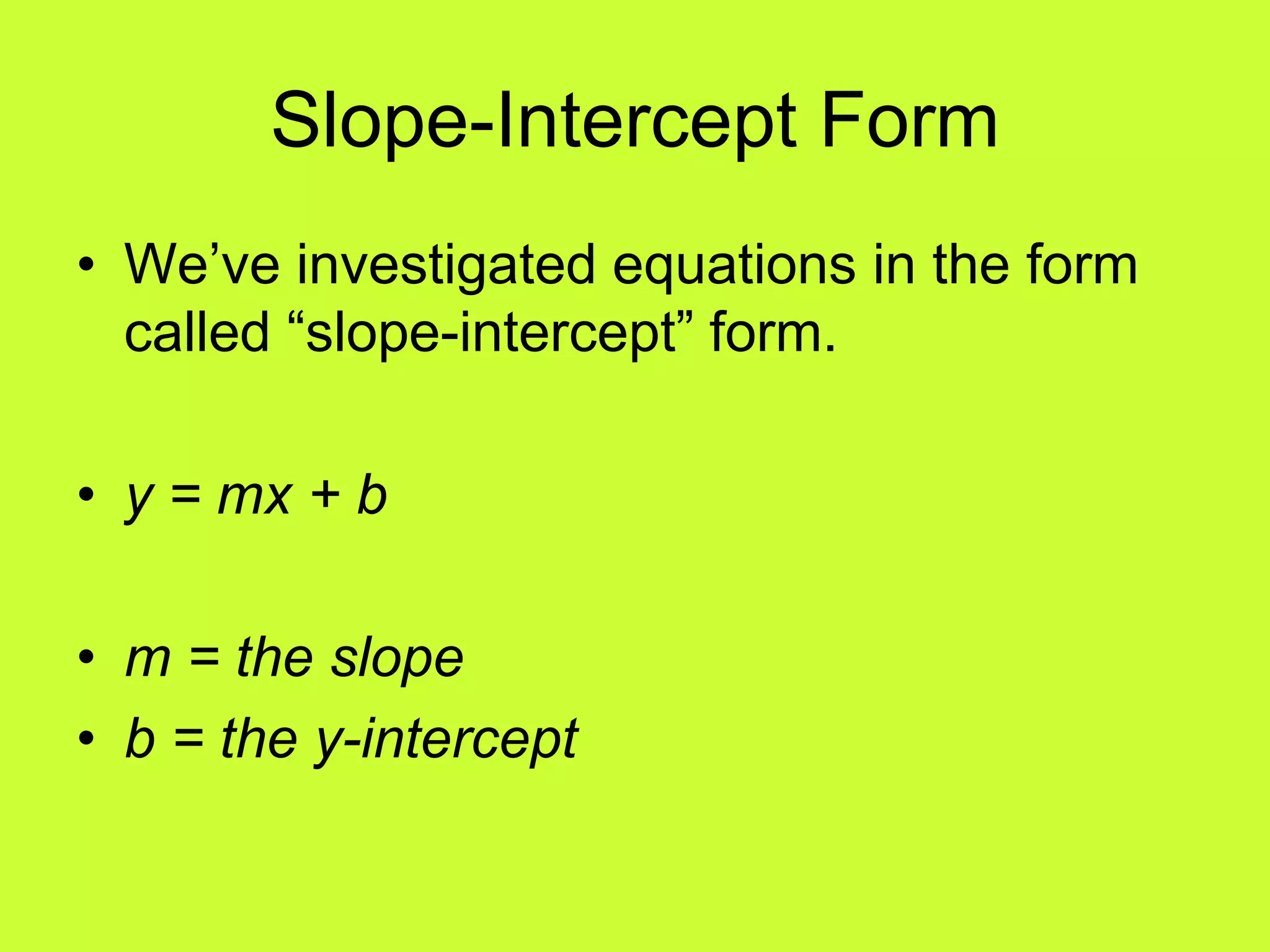 Slope-Intercept Form

• We’ve investigated equations in the form called “slope-intercept” form.

• $y = mx + b$

• $m$ = the slope
• $b$ = the y-intercept